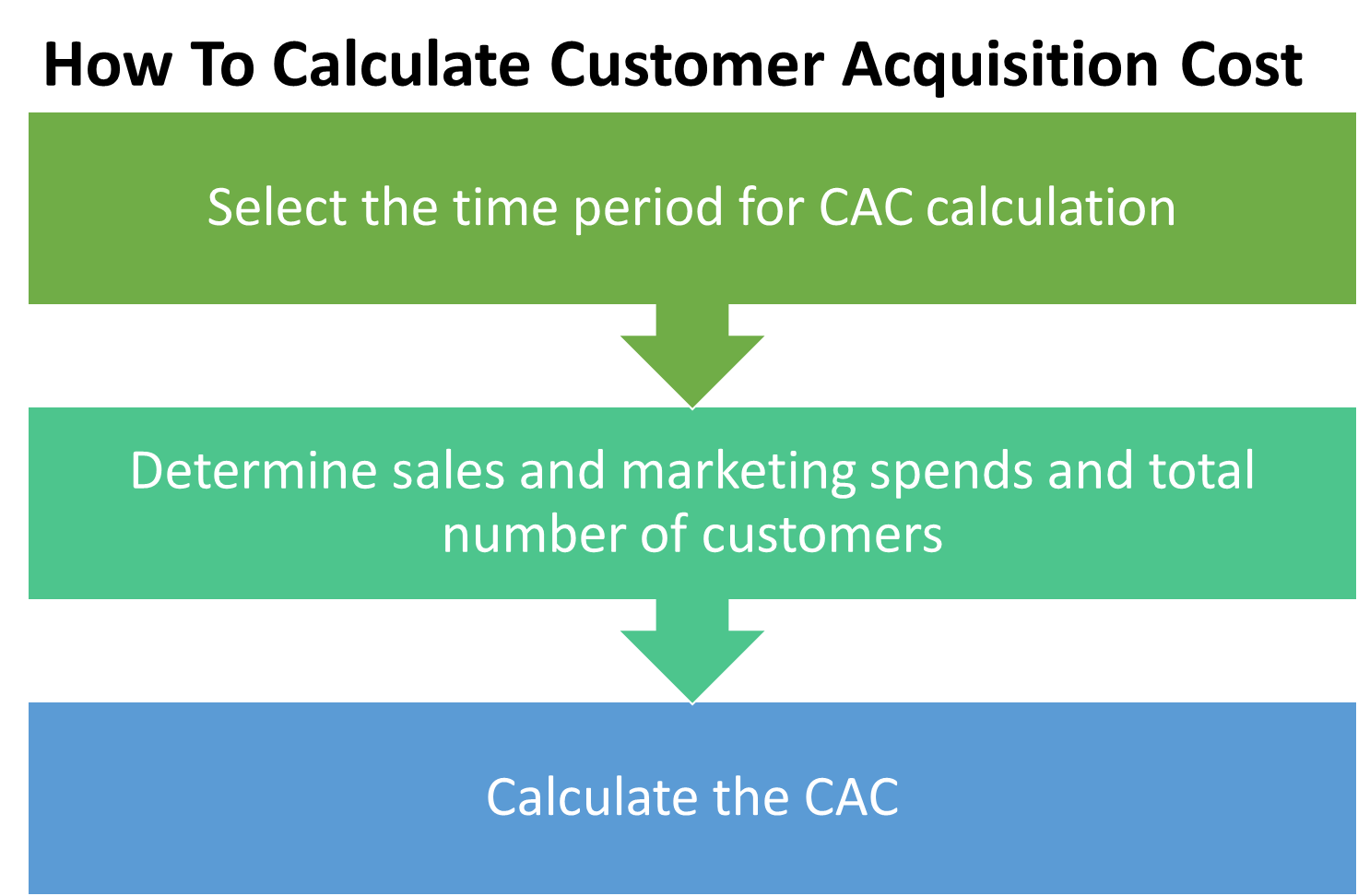 How To Calculate Customer Acquisition Cost

Select the time period for CAC calculation

Determine sales and marketing spends and total number of customers

Calculate the CAC